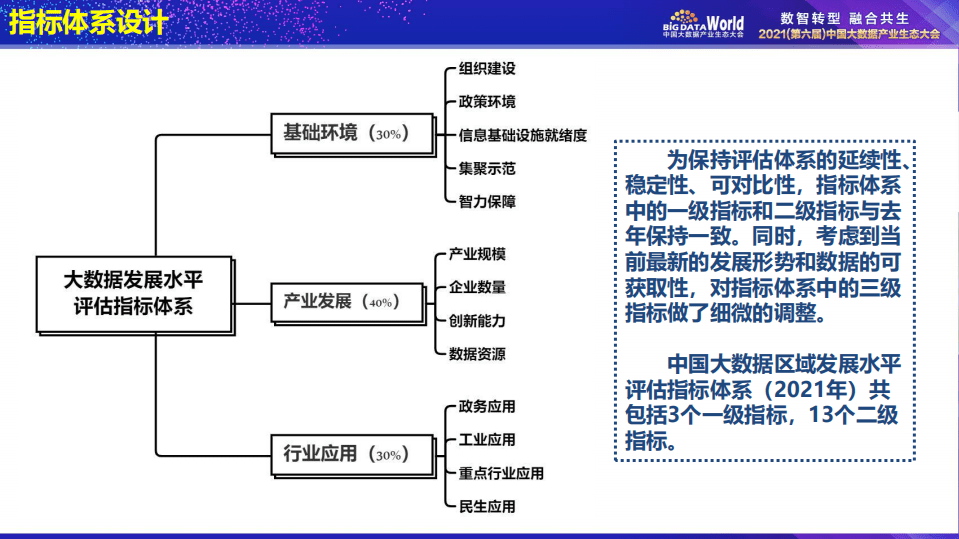 指标体系设计

BIG DATA World
中国大数据产业生态大会

数智转型 融合共生
2021(第六届)中国大数据产业生态大会

大数据发展水平评估指标体系

基础环境（30%）
组织建设
政策环境
信息基础设施就绪度
集聚示范
智力保障

产业发展（40%）
产业规模
企业数量
创新能力
数据资源

行业应用（30%）
政务应用
工业应用
重点行业应用
民生应用

为保持评估体系的延续性、稳定性、可对比性，指标体系中的一级指标和二级指标与去年保持一致。同时，考虑到当前最新的发展形势和数据的可获取性，对指标体系中的三级指标做了细微的调整。

中国大数据区域发展水平评估指标体系（2021年）共包括3个一级指标，13个二级指标。